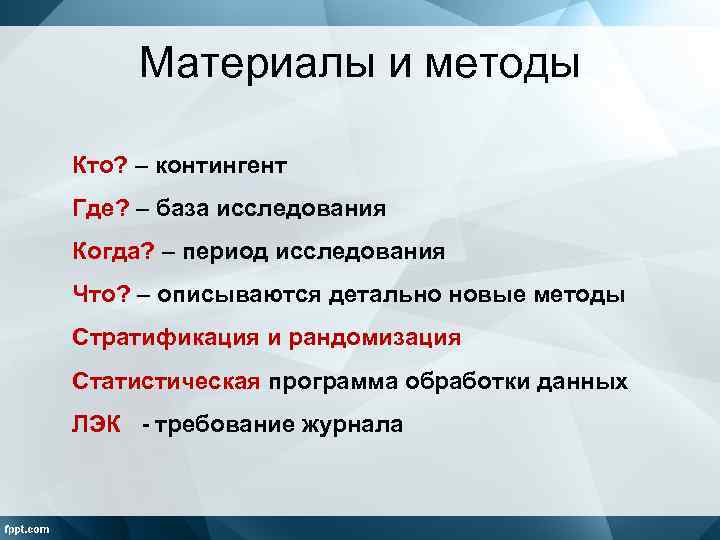 Материалы и методы

Кто? – контингент

Где? – база исследования

Когда? – период исследования

Что? – описываются детально новые методы

Стратификация и рандомизация

Статистическая программа обработки данных

ЛЭК - требование журнала

fppt.com